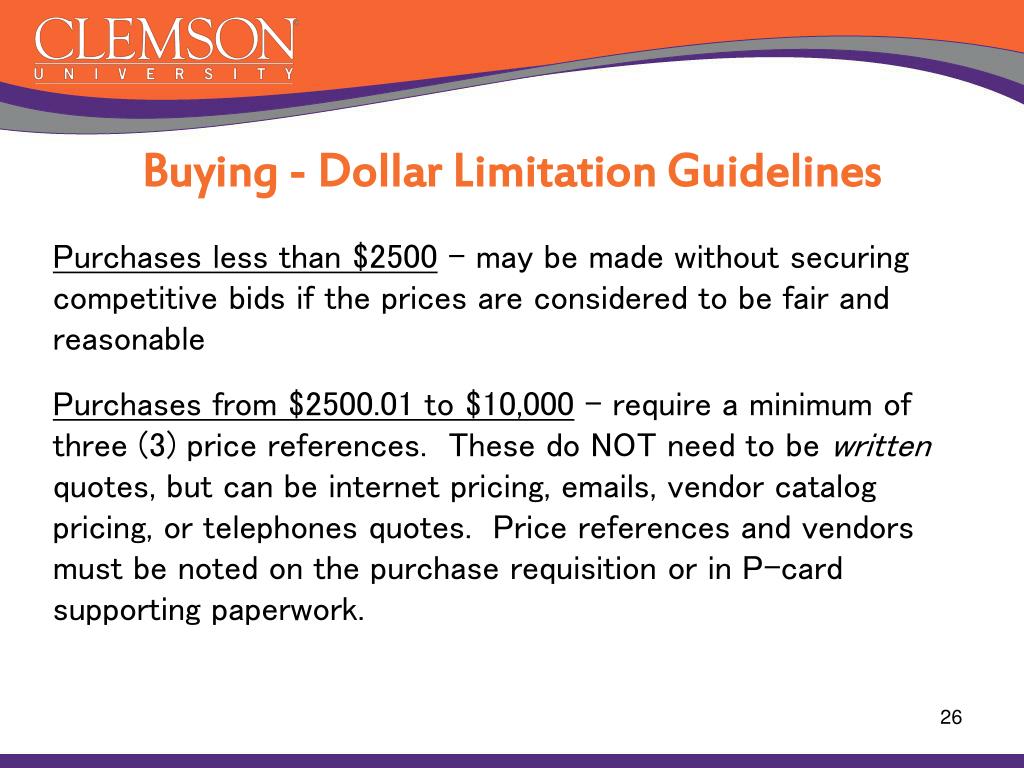 CLEMSON
UNIVERSITY

Buying - Dollar Limitation Guidelines

Purchases less than \$2500 – may be made without securing competitive bids if the prices are considered to be fair and reasonable

Purchases from \$2500.01 to \$10,000 – require a minimum of three (3) price references. These do NOT need to be written quotes, but can be internet pricing, emails, vendor catalog pricing, or telephones quotes. Price references and vendors must be noted on the purchase requisition or in P-card supporting paperwork.

26